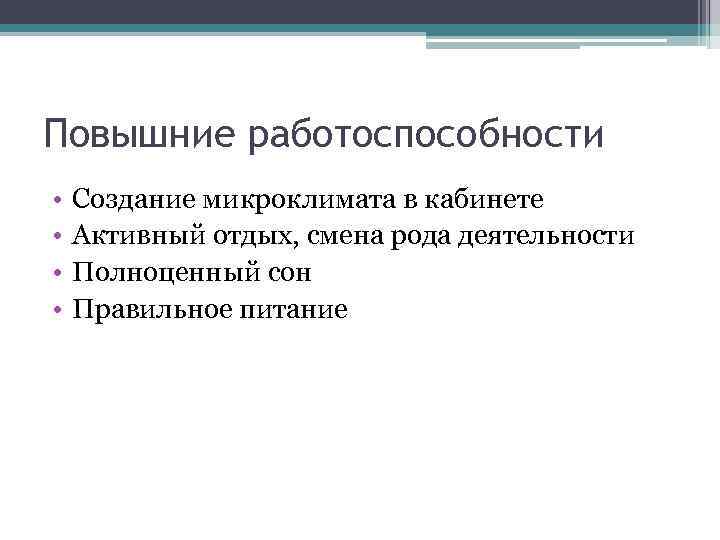 Повышние работоспособности

• Создание микроклимата в кабинете
• Активный отдых, смена рода деятельности
• Полноценный сон
• Правильное питание